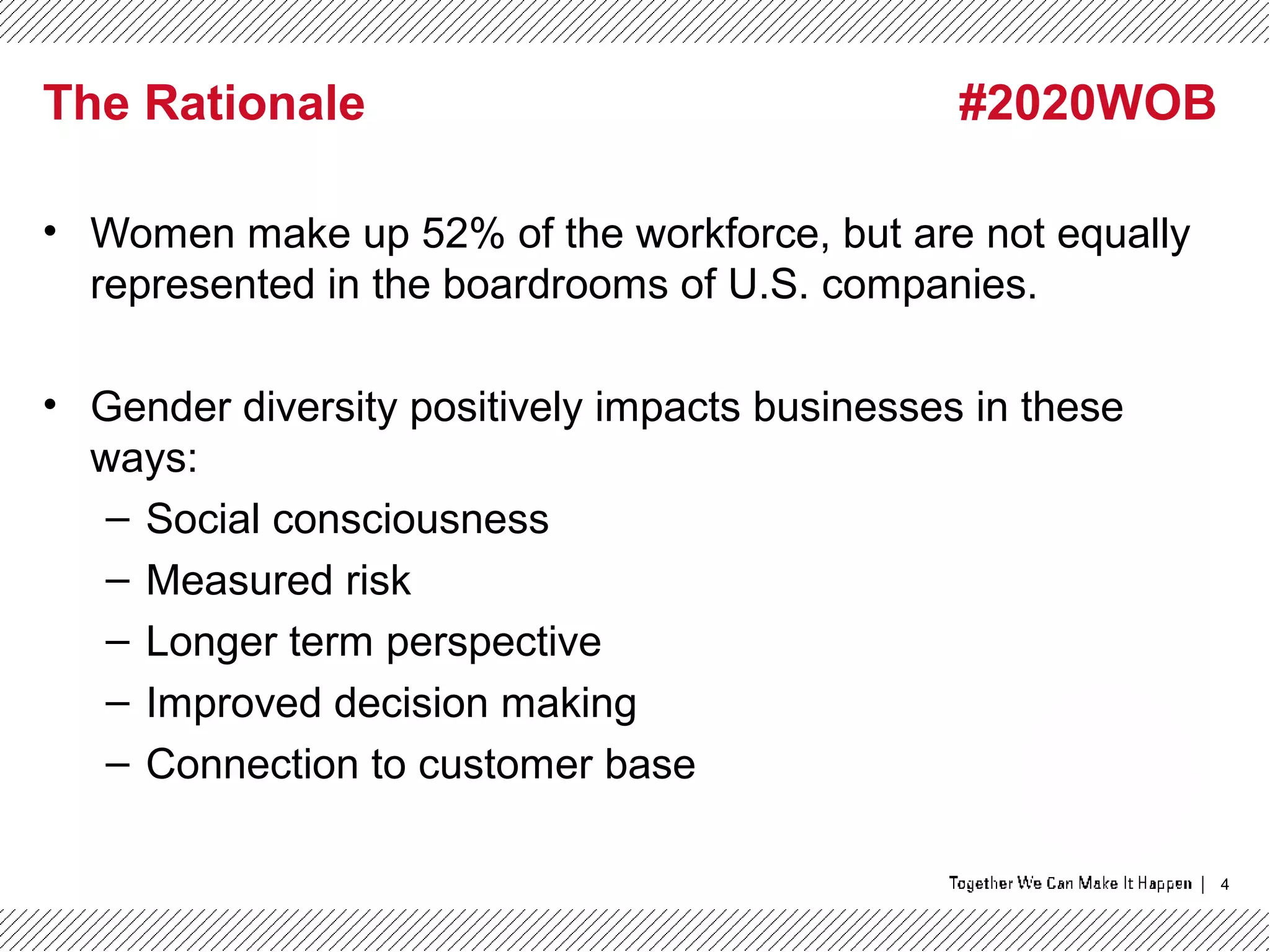 The Rationale #2020WOB

• Women make up 52% of the workforce, but are not equally represented in the boardrooms of U.S. companies.

• Gender diversity positively impacts businesses in these ways:
  – Social consciousness
  – Measured risk
  – Longer term perspective
  – Improved decision making
  – Connection to customer base

Together We Can Make It Happen | 4